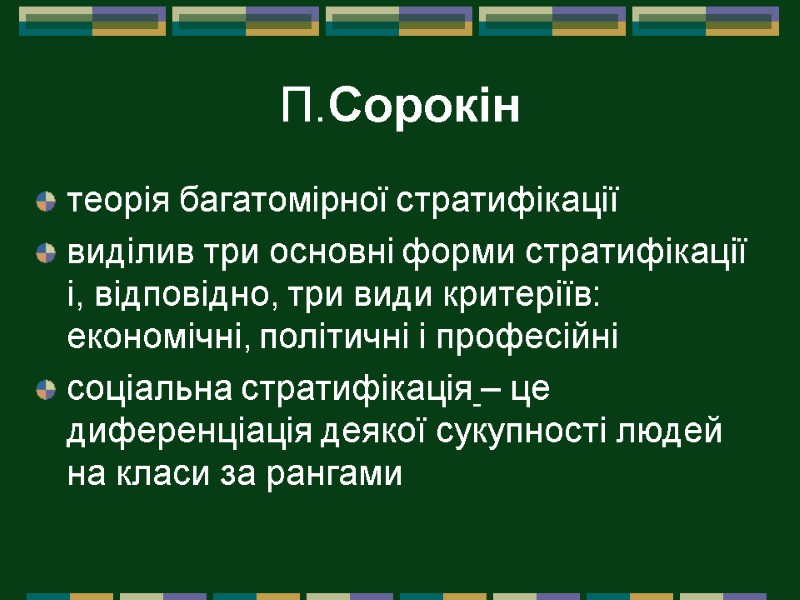 П.Сорокін

теорія багатомірної стратифікації

виділив три основні форми стратифікації і, відповідно, три види критеріїв: економічні, політичні і професійні

соціальна стратифікація – це диференціація деякої сукупності людей на класи за рангами